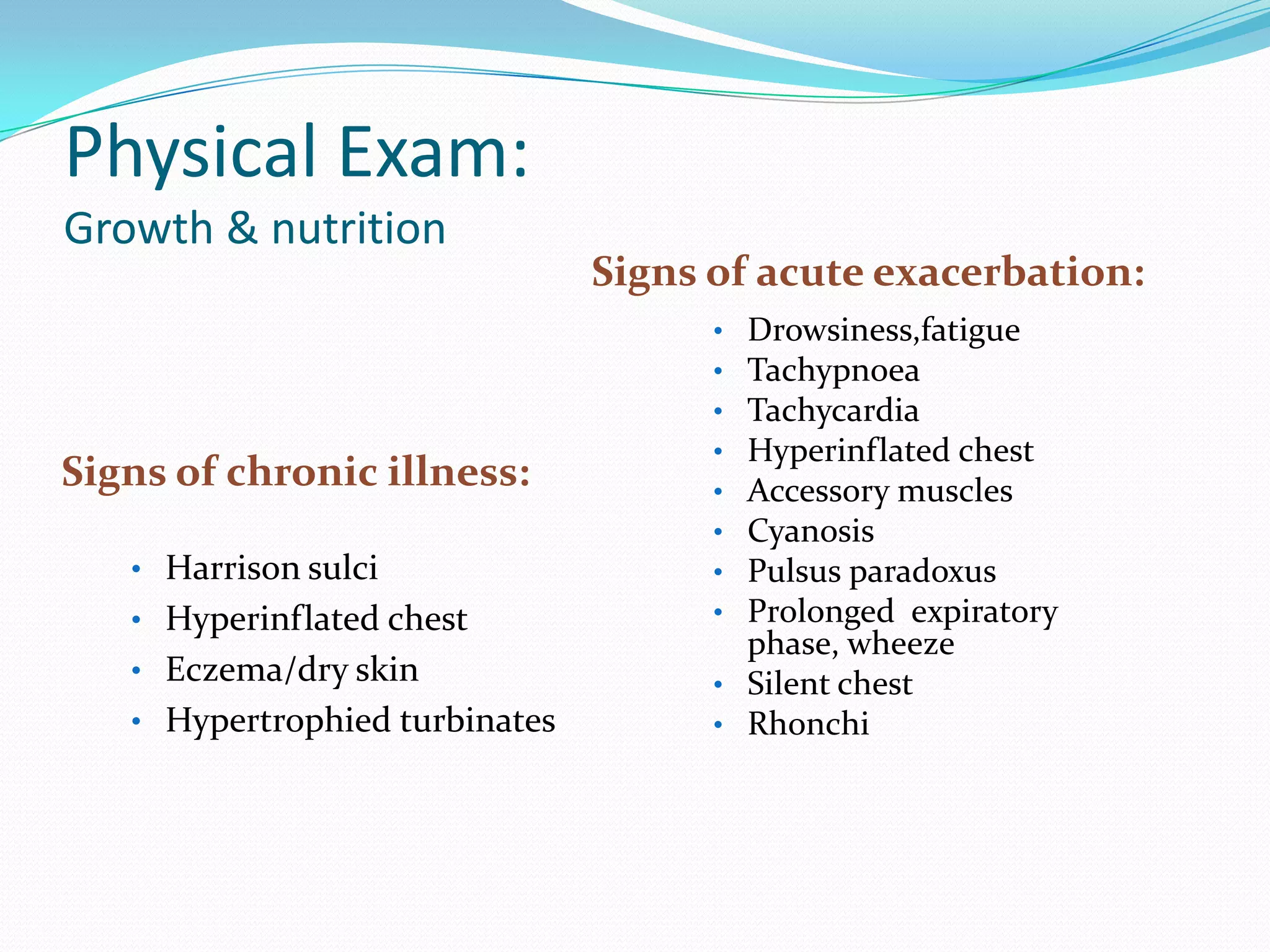 Physical Exam:
Growth & nutrition

Signs of chronic illness:

• Harrison sulci
• Hyperinflated chest
• Eczema/dry skin
• Hypertrophied turbinates

Signs of acute exacerbation:

• Drowsiness,fatigue
• Tachypnoea
• Tachycardia
• Hyperinflated chest
• Accessory muscles
• Cyanosis
• Pulsus paradoxus
• Prolonged expiratory phase, wheeze
• Silent chest
• Rhonchi